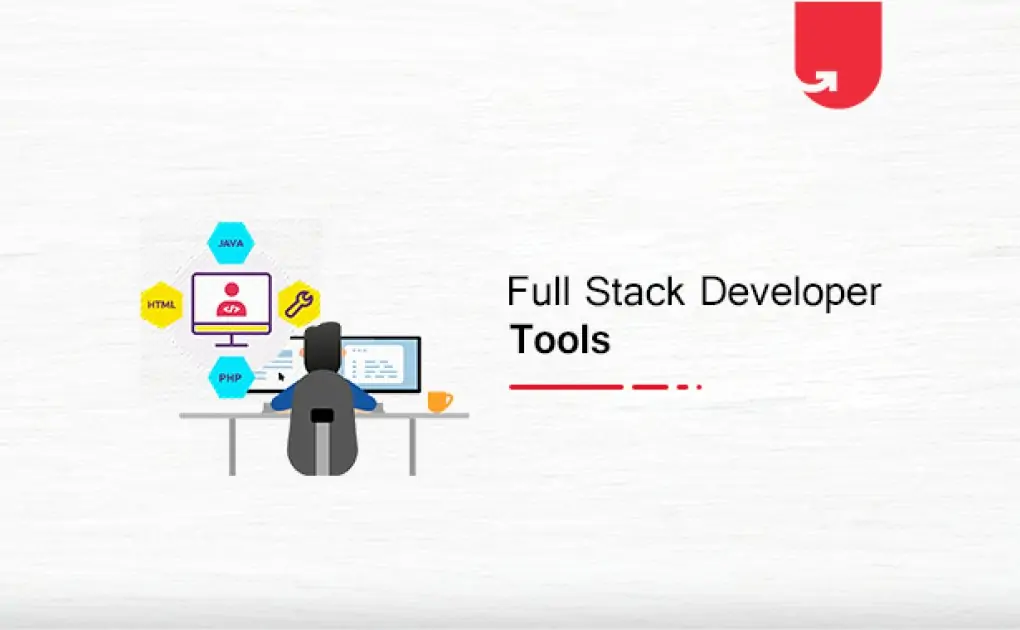 JAVA

HTML

</>

PHP

Full Stack Developer
Tools